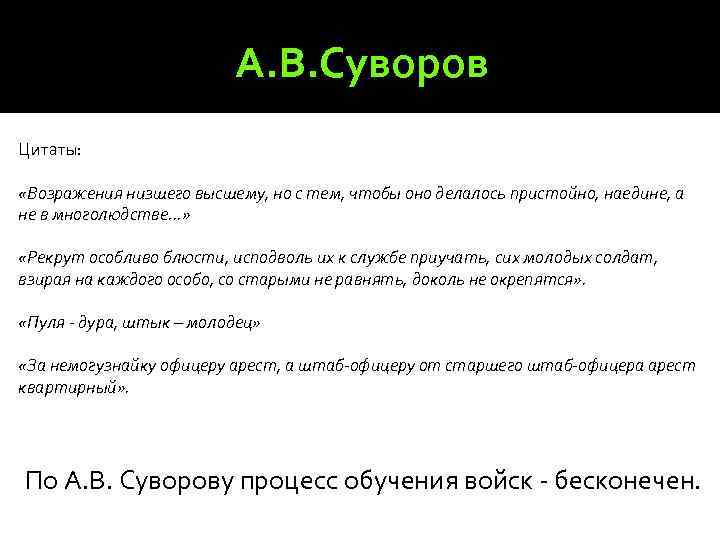 А.В.Суворов

Цитаты:

«Возражения низшего высшему, но с тем, чтобы оно делалось пристойно, наедине, а не в многолюдстве...»

«Рекрут особливо блюсти, исподволь их к службе приучать, сих молодых солдат, взирая на каждого особо, со старыми не равнять, доколь не окрепятся».

«Пуля - дура, штык – молодец»

«За немогузнайку офицеру арест, а штаб-офицеру от старшего штаб-офицера арест квартирный».

По А.В. Суворову процесс обучения войск - бесконечен.